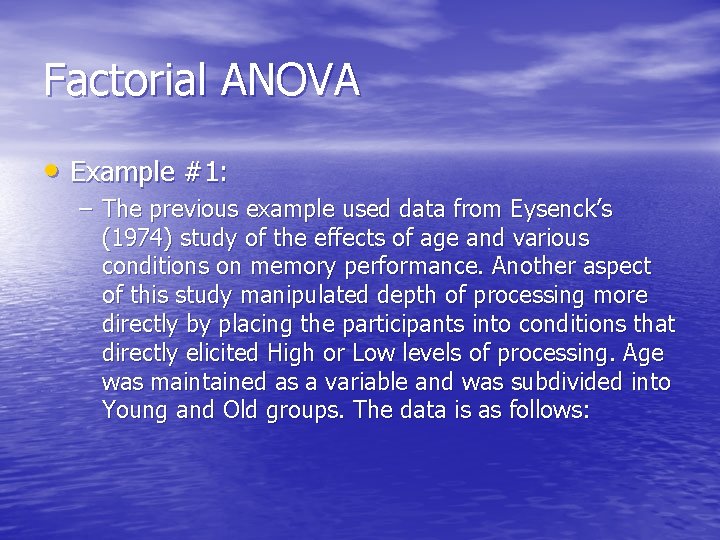 Factorial ANOVA

• Example #1:

– The previous example used data from Eysenck's (1974) study of the effects of age and various conditions on memory performance. Another aspect of this study manipulated depth of processing more directly by placing the participants into conditions that directly elicited High or Low levels of processing. Age was maintained as a variable and was subdivided into Young and Old groups. The data is as follows: